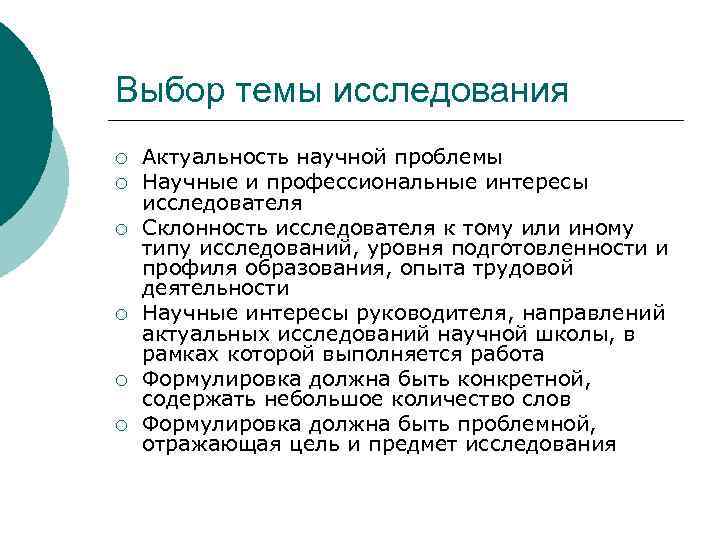 Выбор темы исследования

○ Актуальность научной проблемы
○ Научные и профессиональные интересы исследователя
○ Склонность исследователя к тому или иному типу исследований, уровня подготовленности и профиля образования, опыта трудовой деятельности
○ Научные интересы руководителя, направлений актуальных исследований научной школы, в рамках которой выполняется работа
○ Формулировка должна быть конкретной, содержать небольшое количество слов
○ Формулировка должна быть проблемной, отражающая цель и предмет исследования